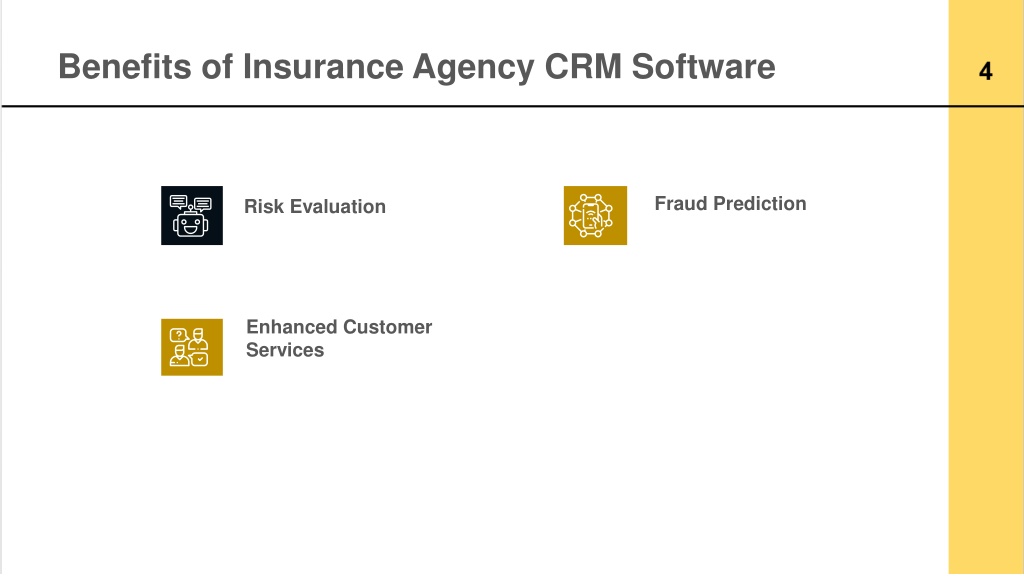 Benefits of Insurance Agency CRM Software

4

Risk Evaluation

Fraud Prediction

Enhanced Customer Services